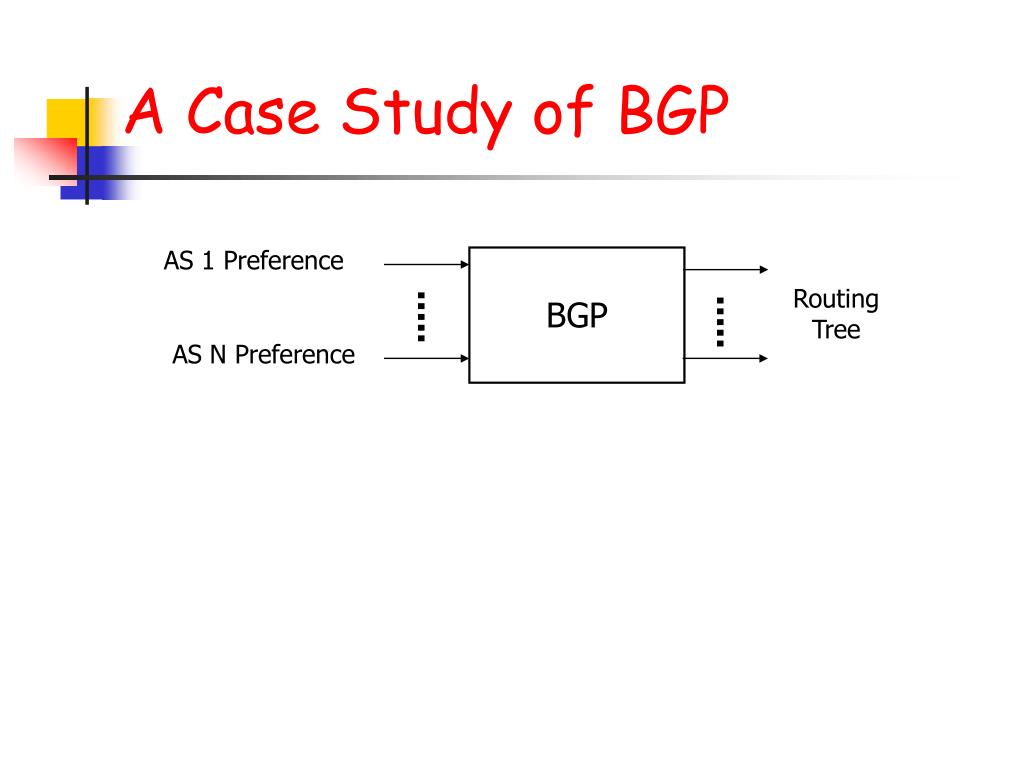 A Case Study of BGP

AS 1 Preference

AS N Preference

BGP

Routing Tree